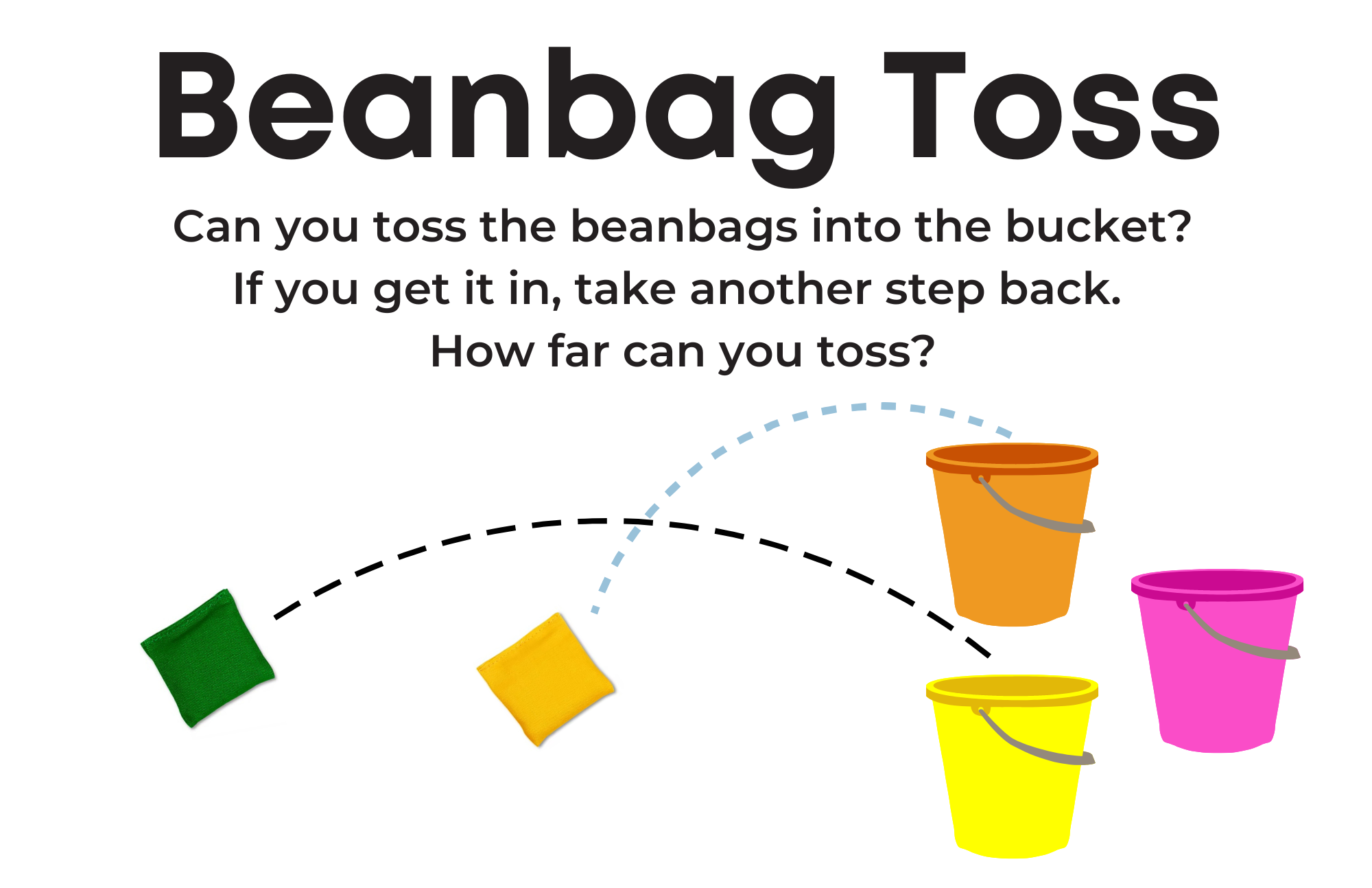 Beanbag Toss

Can you toss the beanbags into the bucket?
If you get it in, take another step back.
How far can you toss?